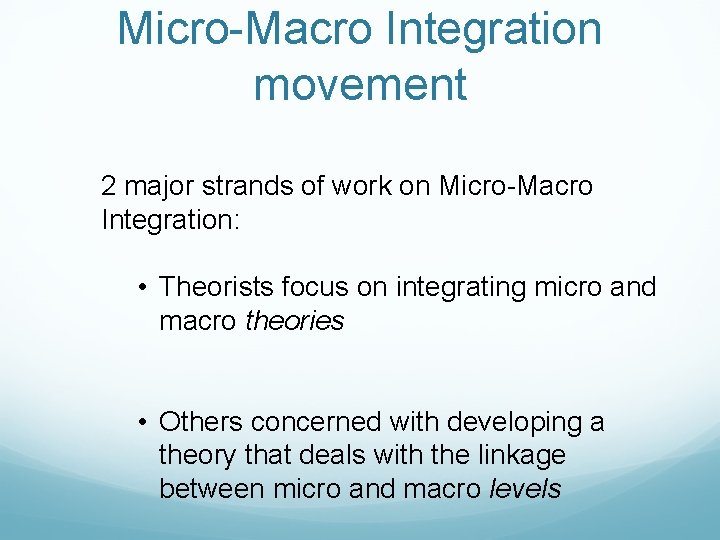 Micro-Macro Integration movement

2 major strands of work on Micro-Macro Integration:

• Theorists focus on integrating micro and macro theories

• Others concerned with developing a theory that deals with the linkage between micro and macro levels